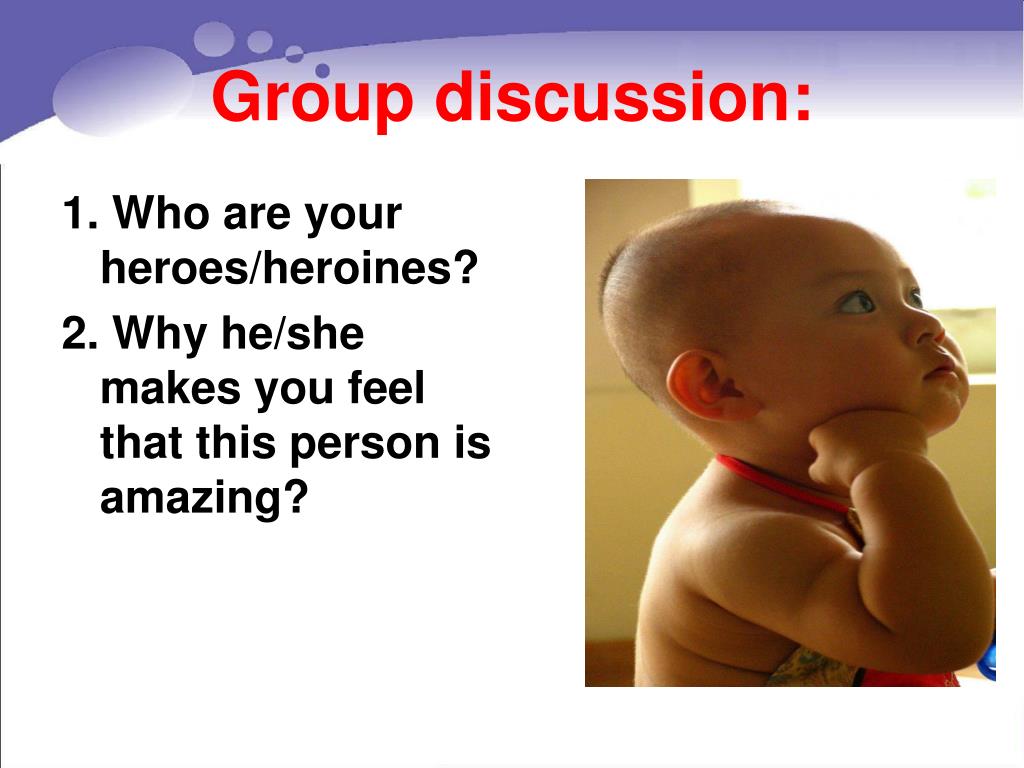 Group discussion:

1. Who are your heroes/heroines?

2. Why he/she makes you feel that this person is amazing?